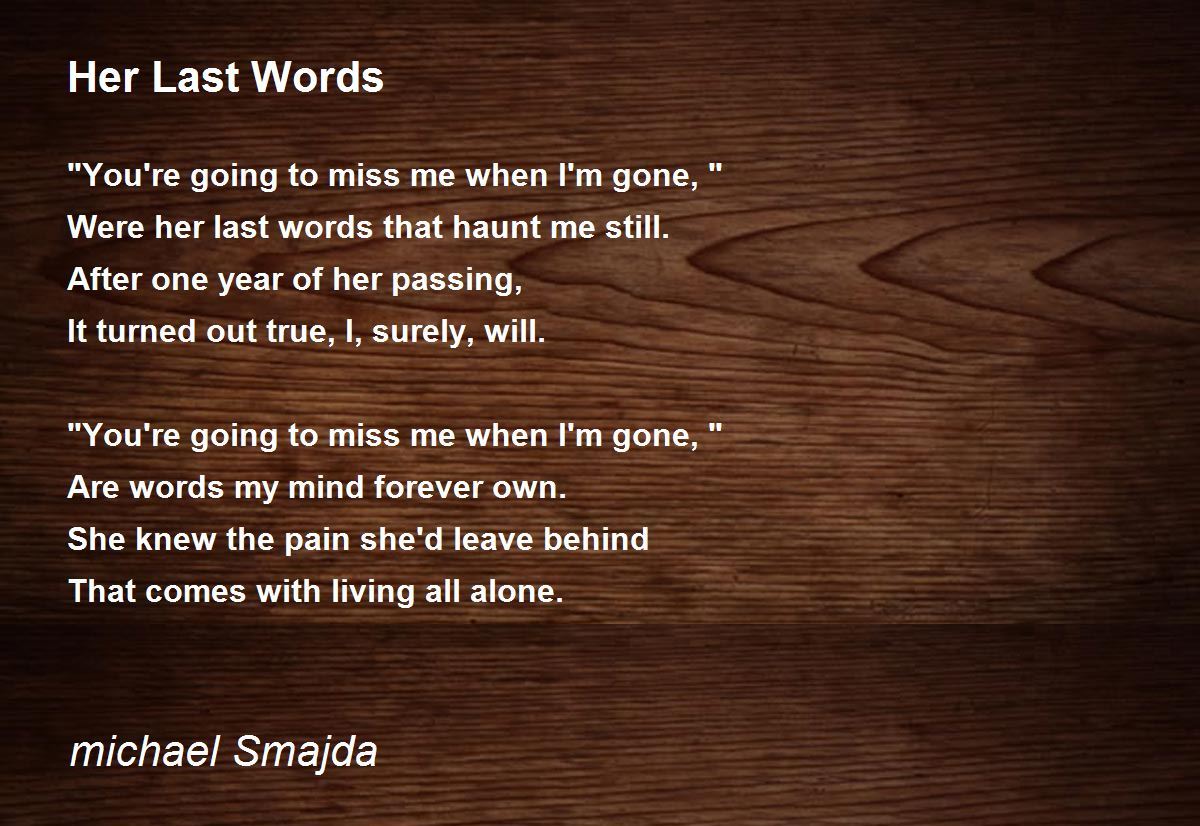 Her Last Words

"You're going to miss me when I'm gone, "
Were her last words that haunt me still.
After one year of her passing,
It turned out true, I, surely, will.

"You're going to miss me when I'm gone, "
Are words my mind forever own.
She knew the pain she'd leave behind
That comes with living all alone.

michael Smajda